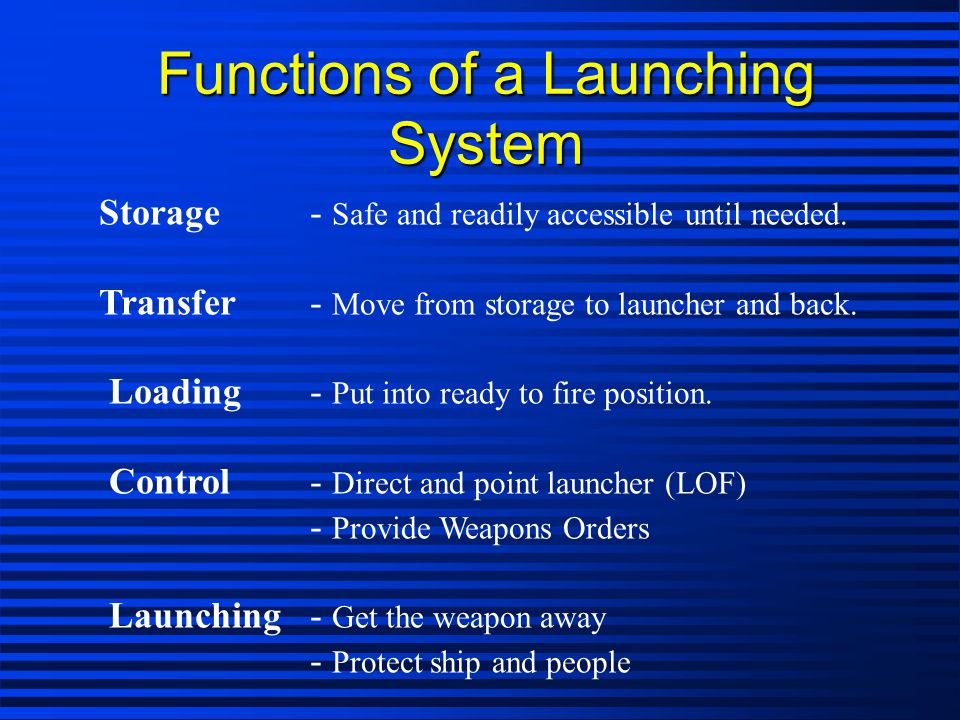 Functions of a Launching System

Storage - Safe and readily accessible until needed.

Transfer - Move from storage to launcher and back.

Loading - Put into ready to fire position.

Control - Direct and point launcher (LOF)
- Provide Weapons Orders

Launching - Get the weapon away
- Protect ship and people